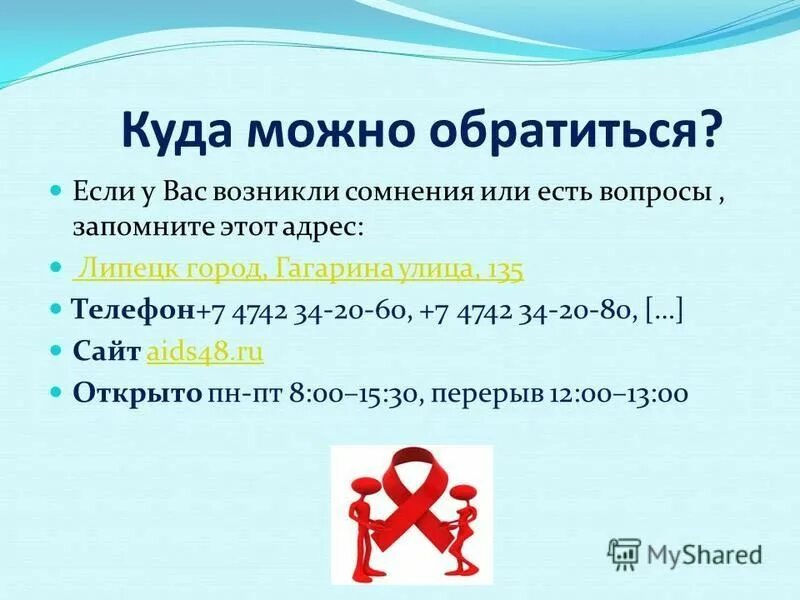 Куда можно обратиться?

Если у Вас возникли сомнения или есть вопросы , запомните этот адрес:

Липецк город, Гагарина улица, 135

Телефон+7 4742 34-20-60, +7 4742 34-20-80, […]

Сайт aids48.ru

Открыто пн-пт 8:00–15:30, перерыв 12:00–13:00

MyShared